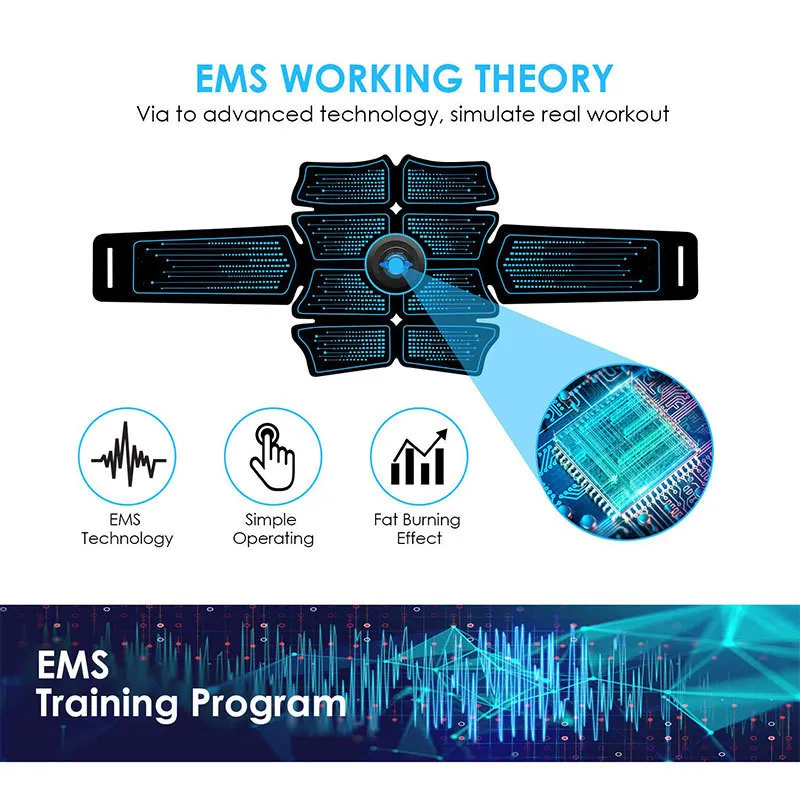 EMS WORKING THEORY
Via to advanced technology, simulate real workout

EMS Technology

Simple Operating

Fat Burning Effect

EMS
Training Program